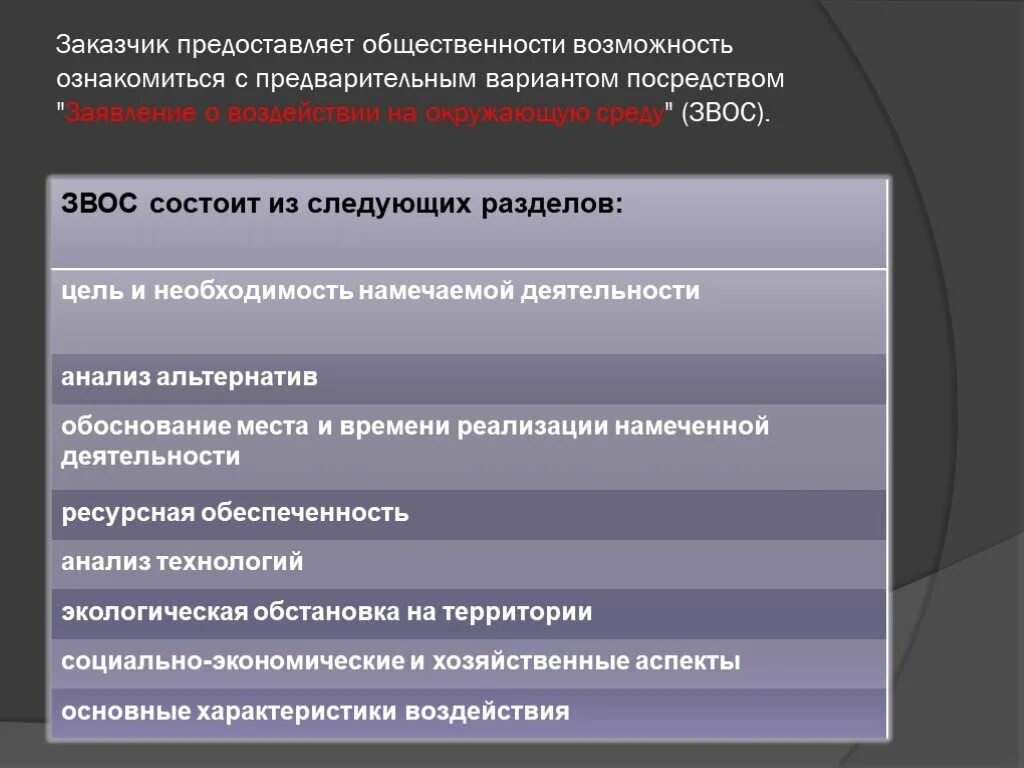 Заказчик предоставляет общественности возможность ознакомиться с предварительным вариантом посредством "Заявление о воздействии на окружающую среду" (ЗВОС).

| ЗВОС состоит из следующих разделов: |
|---|
| цель и необходимость намечаемой деятельности |
| анализ альтернатив |
| обоснование места и времени реализации намеченной деятельности |
| ресурсная обеспеченность |
| анализ технологий |
| экологическая обстановка на территории |
| социально-экономические и хозяйственные аспекты |
| основные характеристики воздействия |